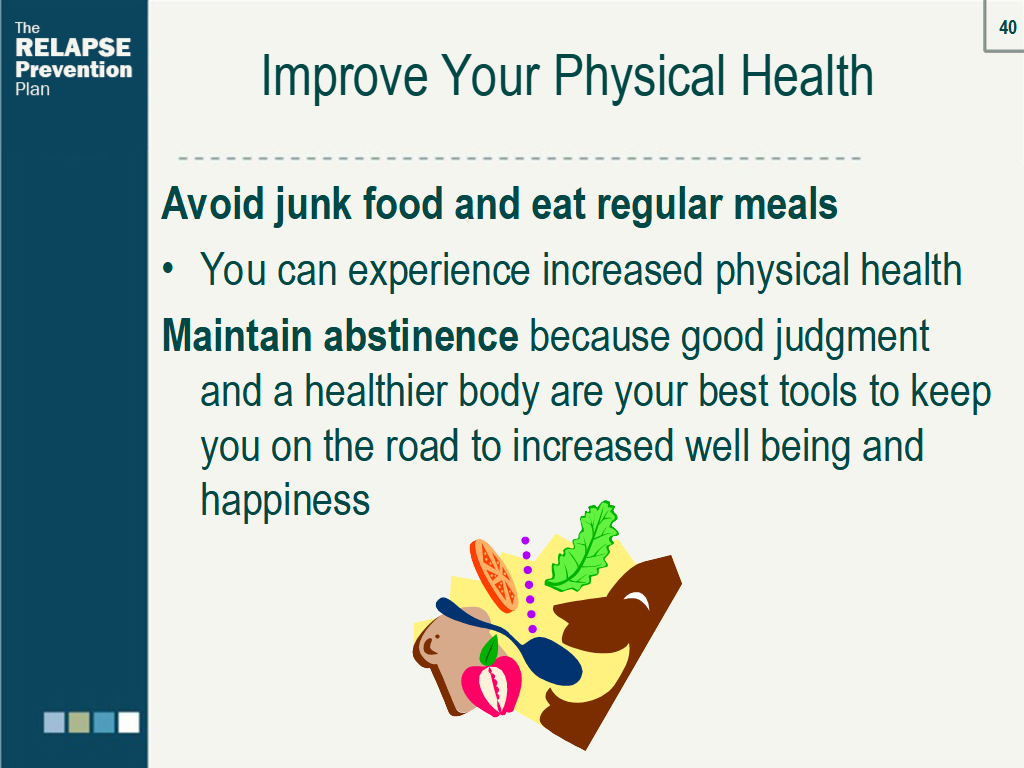 The RELAPSE Prevention Plan

40

Improve Your Physical Health

Avoid junk food and eat regular meals

• You can experience increased physical health

Maintain abstinence because good judgment and a healthier body are your best tools to keep you on the road to increased well being and happiness